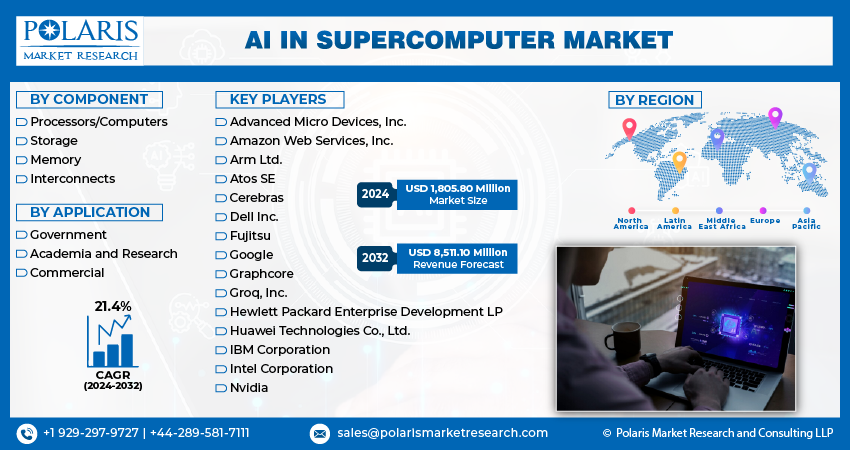 POLARIS
MARKET RESEARCH

AI IN SUPERCOMPUTER MARKET

BY COMPONENT
Processors/Computers
Storage
Memory
Interconnects

BY APPLICATION
Government
Academia and Research
Commercial

21.4%
CAGR
(2024-2032)

KEY PLAYERS
Advanced Micro Devices, Inc.
Amazon Web Services, Inc.
Arm Ltd.
Atos SE
Cerebras
Dell Inc.
Fujitsu
Google
Graphcore
Groq, Inc.
Hewlett Packard Enterprise Development LP
Huawei Technologies Co., Ltd.
IBM Corporation
Intel Corporation
Nvidia

2024 USD 1,805.80 Million Market Size

2032 USD 8,511.10 Million Revenue Forecast

BY REGION
North America
Latin America
Middle East Africa
Europe
Asia Pacific

+1 929-297-9727 | +44-289-581-7111
sales@polarismarketresearch.com
© Polaris Market Research and Consulting LLP